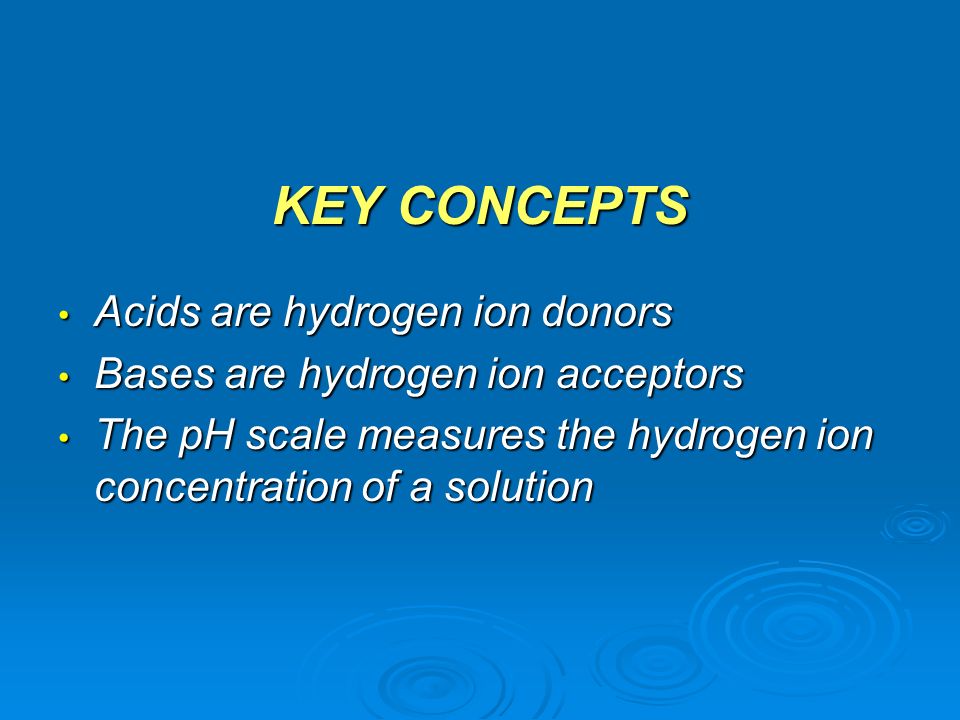 KEY CONCEPTS

• Acids are hydrogen ion donors
• Bases are hydrogen ion acceptors
• The pH scale measures the hydrogen ion concentration of a solution